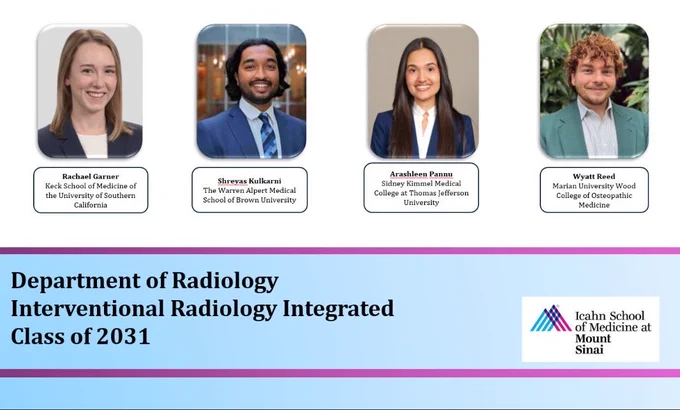 Rachael Garner
Keck School of Medicine of the University of Southern California

Shreyas Kulkarni
The Warren Alpert Medical School of Brown University

Arashleen Pannu
Sidney Kimmel Medical College at Thomas Jefferson University

Wyatt Reed
Marian University Wood College of Osteopathic Medicine

Department of Radiology
Interventional Radiology Integrated
Class of 2031

Icahn School of Medicine at Mount Sinai